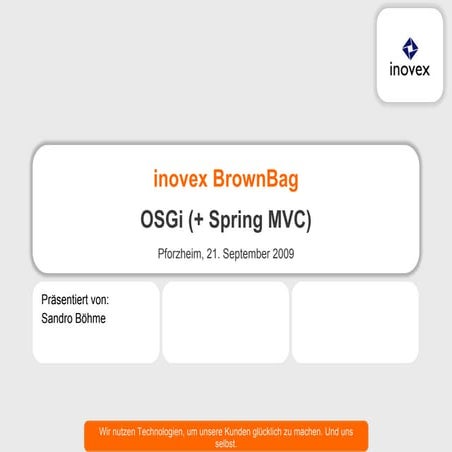 inovex

inovex BrownBag

OSGi (+ Spring MVC)

Pforzheim, 21. September 2009

Präsentiert von:
Sandro Böhme

Wir nutzen Technologien, um unsere Kunden glücklich zu machen. Und uns selbst.